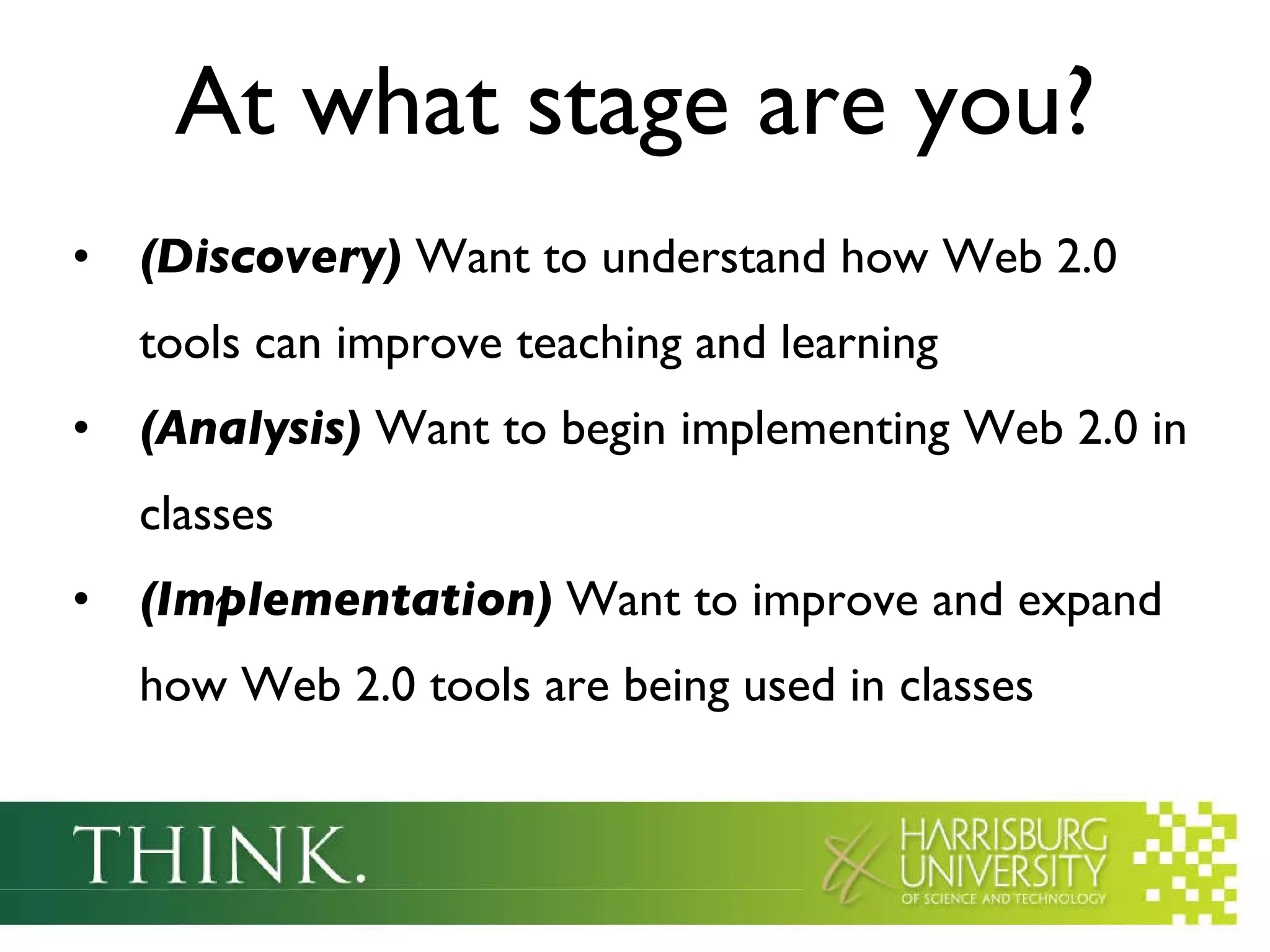 At what stage are you?

• (Discovery) Want to understand how Web 2.0 tools can improve teaching and learning

• (Analysis) Want to begin implementing Web 2.0 in classes

• (Implementation) Want to improve and expand how Web 2.0 tools are being used in classes

THINK.

HARRISBURG UNIVERSITY OF SCIENCE AND TECHNOLOGY